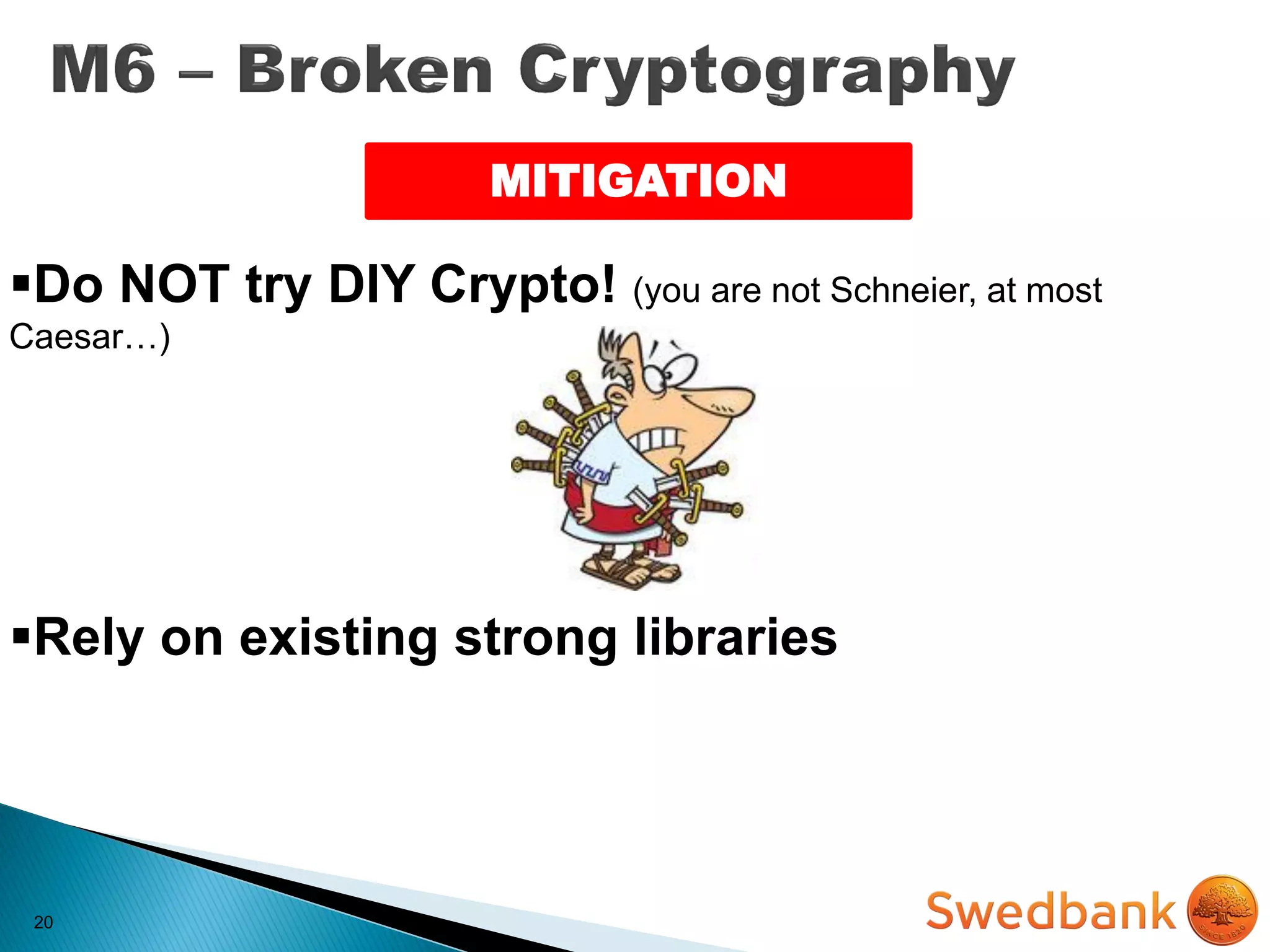 M6 – Broken Cryptography

MITIGATION

▪Do NOT try DIY Crypto! (you are not Schneier, at most Caesar…)

▪Rely on existing strong libraries

20

Swedbank

SINCE 1820